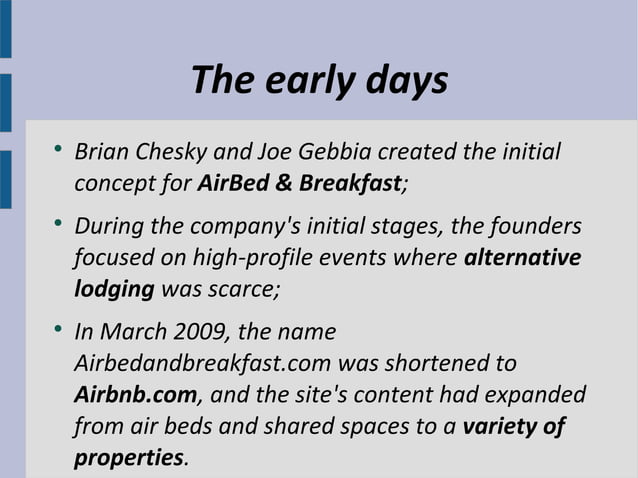 The early days

• Brian Chesky and Joe Gebbia created the initial concept for AirBed & Breakfast;

• During the company's initial stages, the founders focused on high-profile events where alternative lodging was scarce;

• In March 2009, the name Airbedandbreakfast.com was shortened to Airbnb.com, and the site's content had expanded from air beds and shared spaces to a variety of properties.